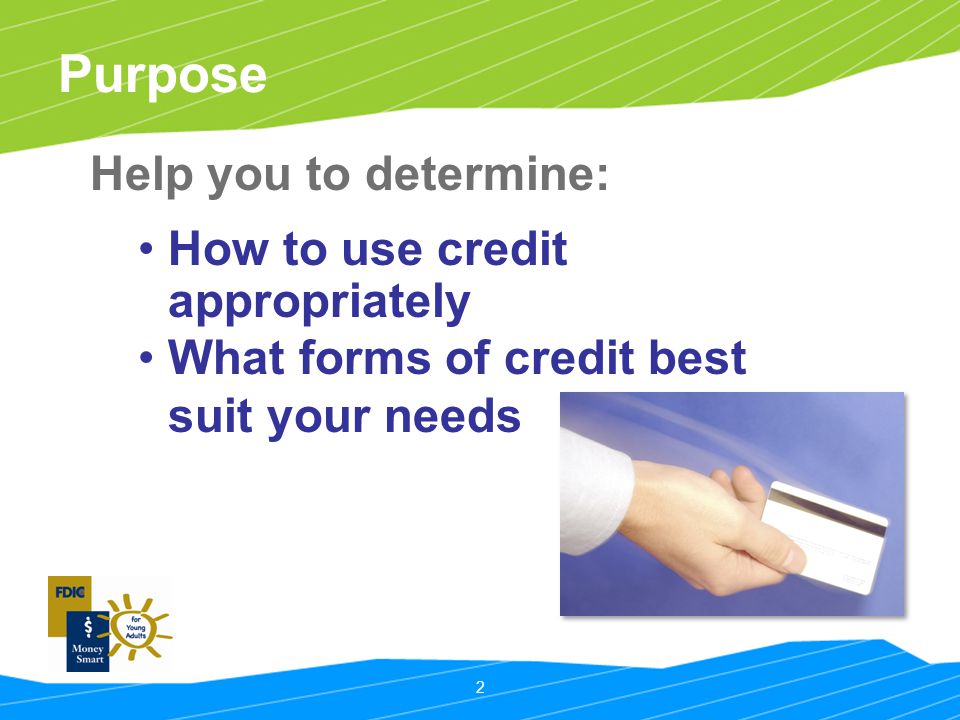 Purpose

Help you to determine:

• How to use credit appropriately
• What forms of credit best suit your needs

FDIC
$
Money Smart
for Young Adults

2